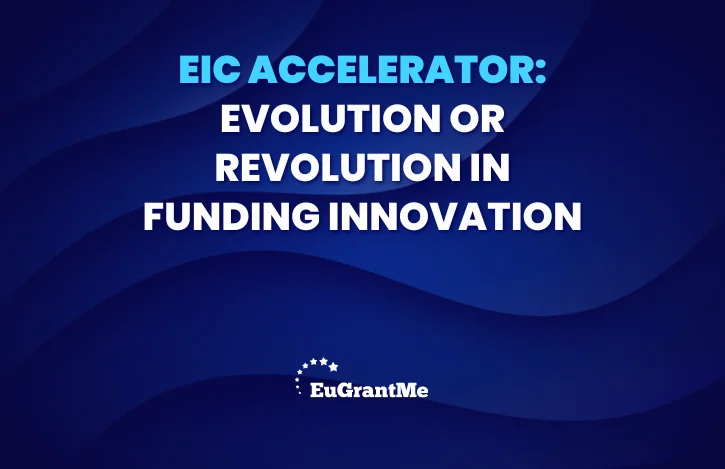 EIC ACCELERATOR:
EVOLUTION OR
REVOLUTION IN
FUNDING INNOVATION

EuGrantMe